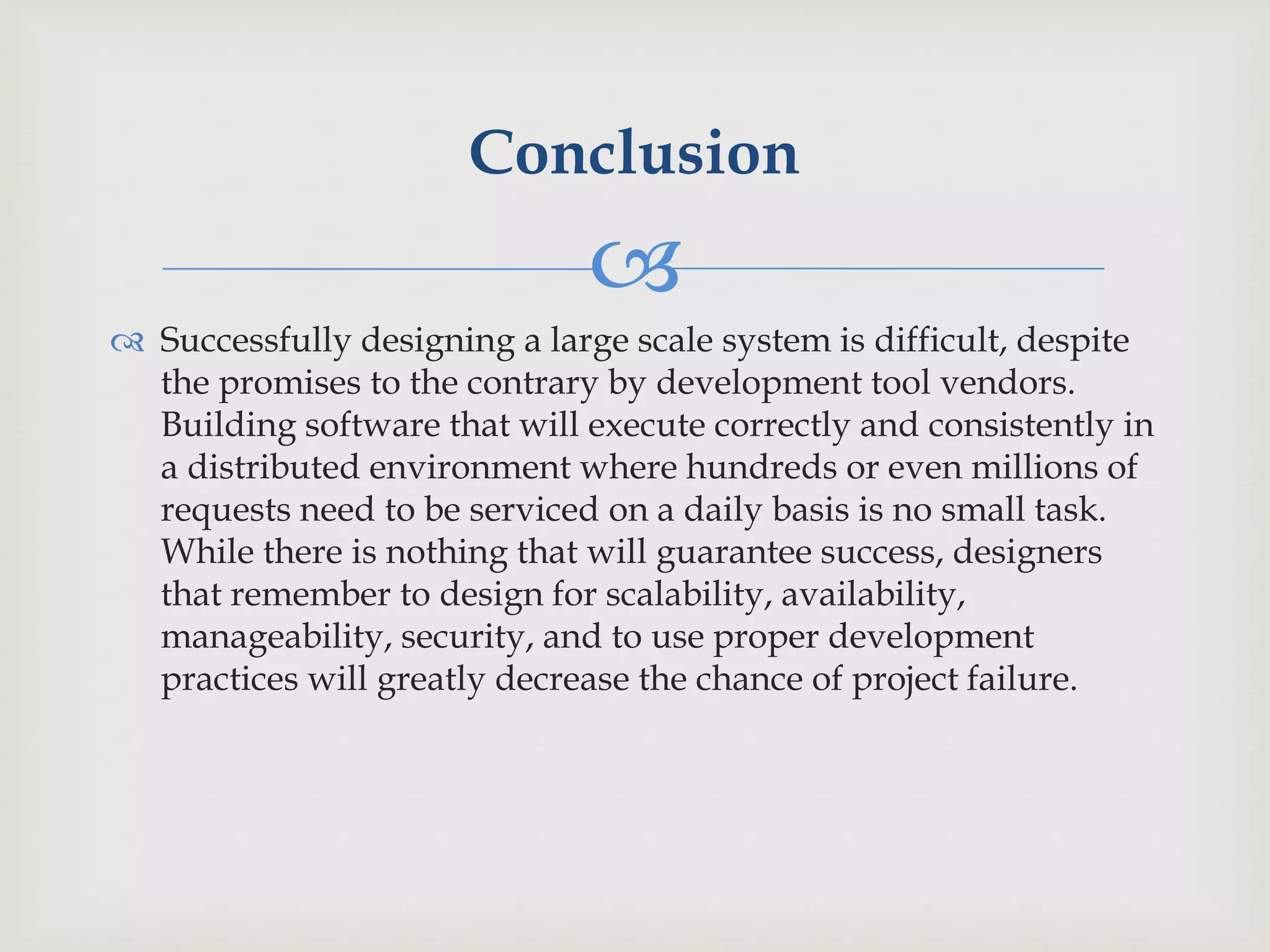 Conclusion

Successfully designing a large scale system is difficult, despite the promises to the contrary by development tool vendors. Building software that will execute correctly and consistently in a distributed environment where hundreds or even millions of requests need to be serviced on a daily basis is no small task. While there is nothing that will guarantee success, designers that remember to design for scalability, availability, manageability, security, and to use proper development practices will greatly decrease the chance of project failure.